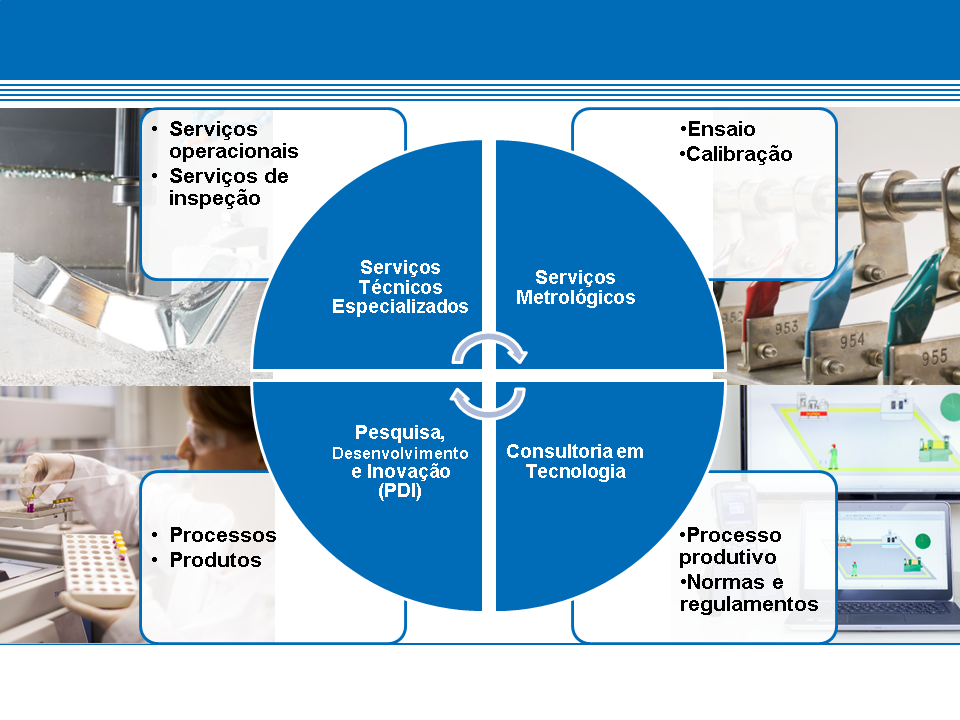 • Serviços operacionais
• Serviços de inspeção

•Ensaio
•Calibração

Serviços Técnicos Especializados

Serviços Metrológicos

Pesquisa, Desenvolvimento e Inovação (PDI)

Consultoria em Tecnologia

• Processos
• Produtos

•Processo produtivo
•Normas e regulamentos

952
953
954
955